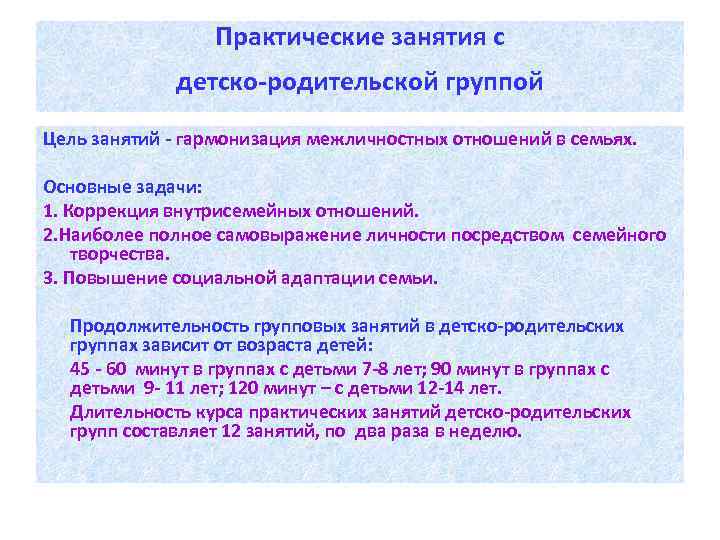 Практические занятия с детско-родительской группой

Цель занятий - гармонизация межличностных отношений в семьях.

Основные задачи:
1. Коррекция внутрисемейных отношений.
2.Наиболее полное самовыражение личности посредством семейного творчества.
3. Повышение социальной адаптации семьи.

Продолжительность групповых занятий в детско-родительских группах зависит от возраста детей:
45 - 60 минут в группах с детьми 7-8 лет; 90 минут в группах с детьми 9- 11 лет; 120 минут – с детьми 12-14 лет.
Длительность курса практических занятий детско-родительских групп составляет 12 занятий, по два раза в неделю.